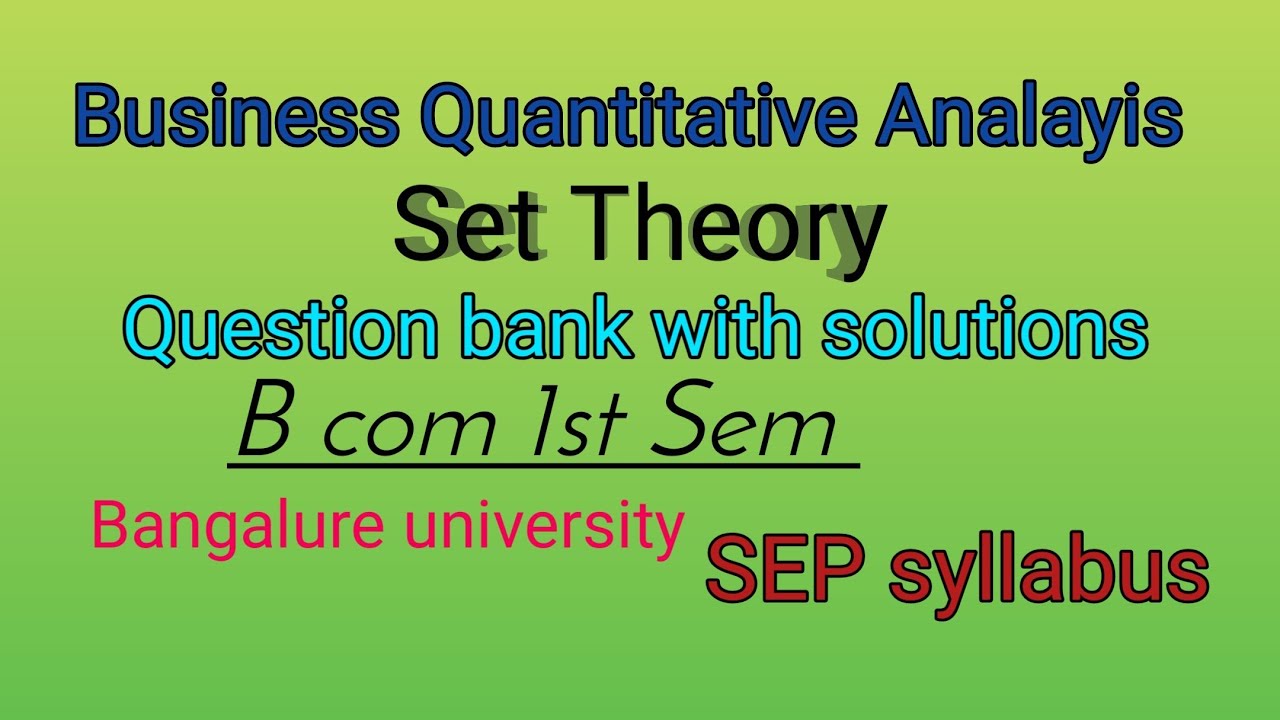 Business Quantitative Analayis

Set Theory

Question bank with solutions

B com 1st Sem

Bangalure university

SEP syllabus